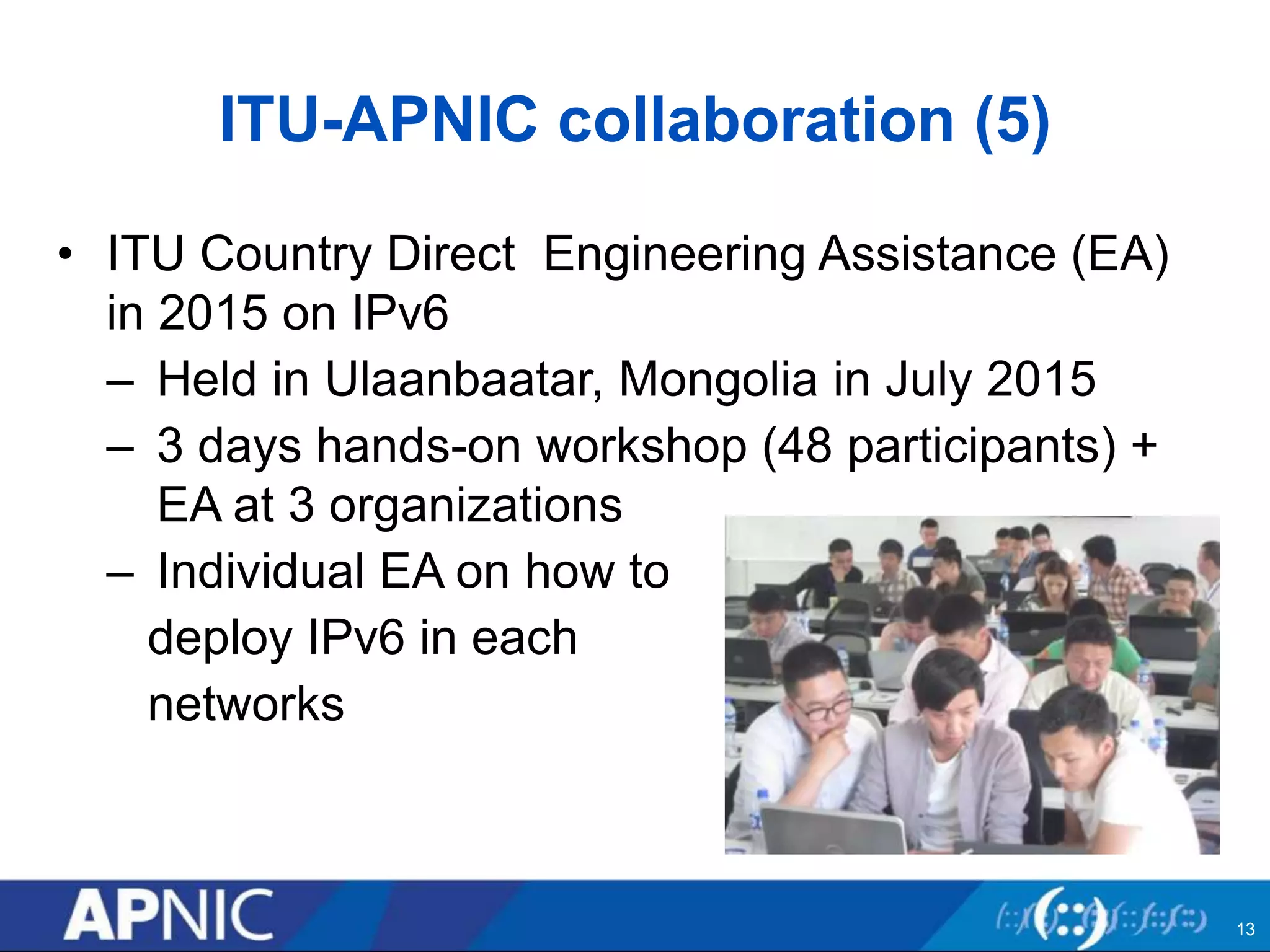 ITU-APNIC collaboration (5)

• ITU Country Direct Engineering Assistance (EA) in 2015 on IPv6
– Held in Ulaanbaatar, Mongolia in July 2015
– 3 days hands-on workshop (48 participants) + EA at 3 organizations
– Individual EA on how to deploy IPv6 in each networks

APNIC

13